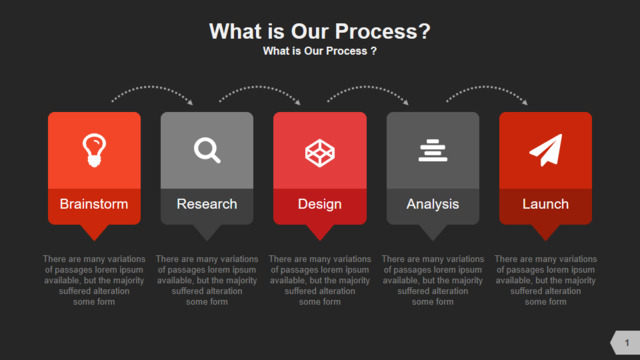 What is Our Process?
What is Our Process ?

Brainstorm

There are many variations of passages lorem ipsum available, but the majority suffered alteration some form

Research

There are many variations of passages lorem ipsum available, but the majority suffered alteration some form

Design

There are many variations of passages lorem ipsum available, but the majority suffered alteration some form

Analysis

There are many variations of passages lorem ipsum available, but the majority suffered alteration some form

Launch

There are many variations of passages lorem ipsum available, but the majority suffered alteration some form

1